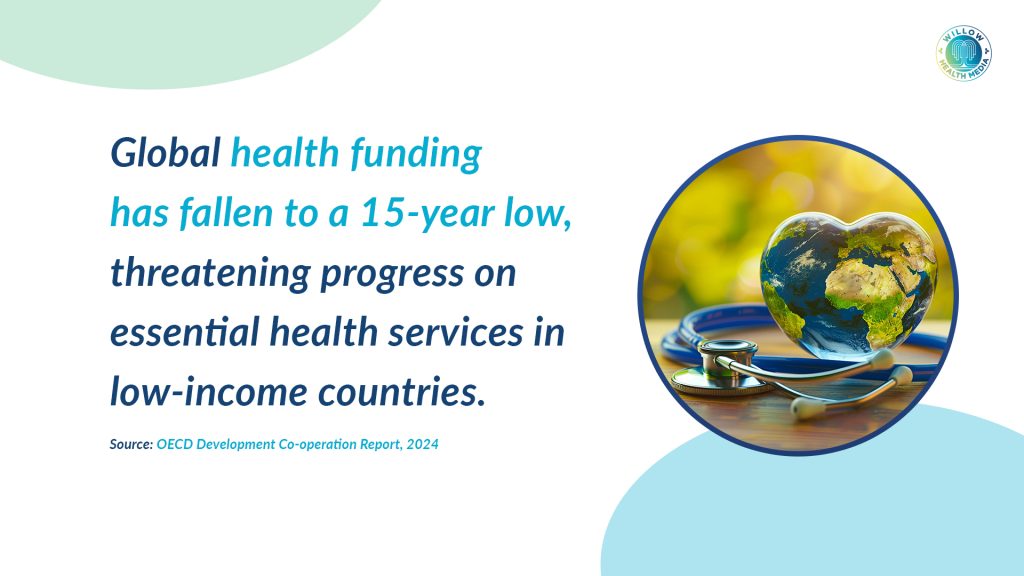 WILLOW HEALTH MEDIA

Global health funding has fallen to a 15-year low, threatening progress on essential health services in low-income countries.

Source: OECD Development Co-operation Report, 2024